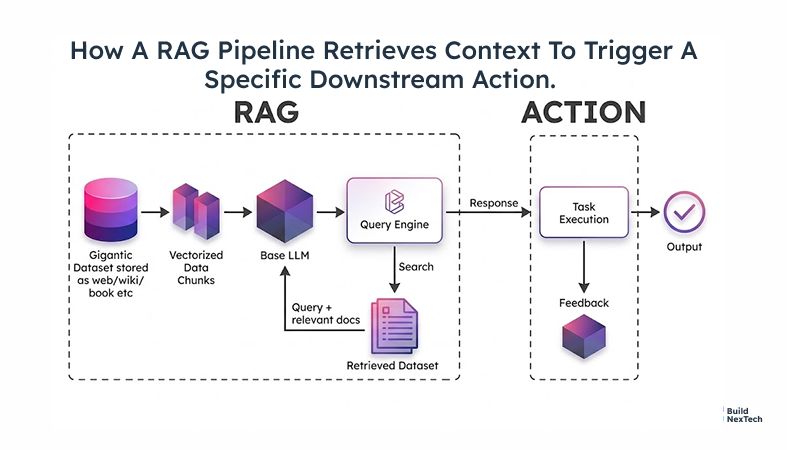 How A RAG Pipeline Retrieves Context To Trigger A Specific Downstream Action.

RAG

ACTION

Gigantic Dataset stored as web/wiki/ book etc

Vectorized Data Chunks

Base LLM

Query Engine

Search

Query + relevant docs

Retrieved Dataset

Response

Task Execution

Feedback

Output

Build NexTech